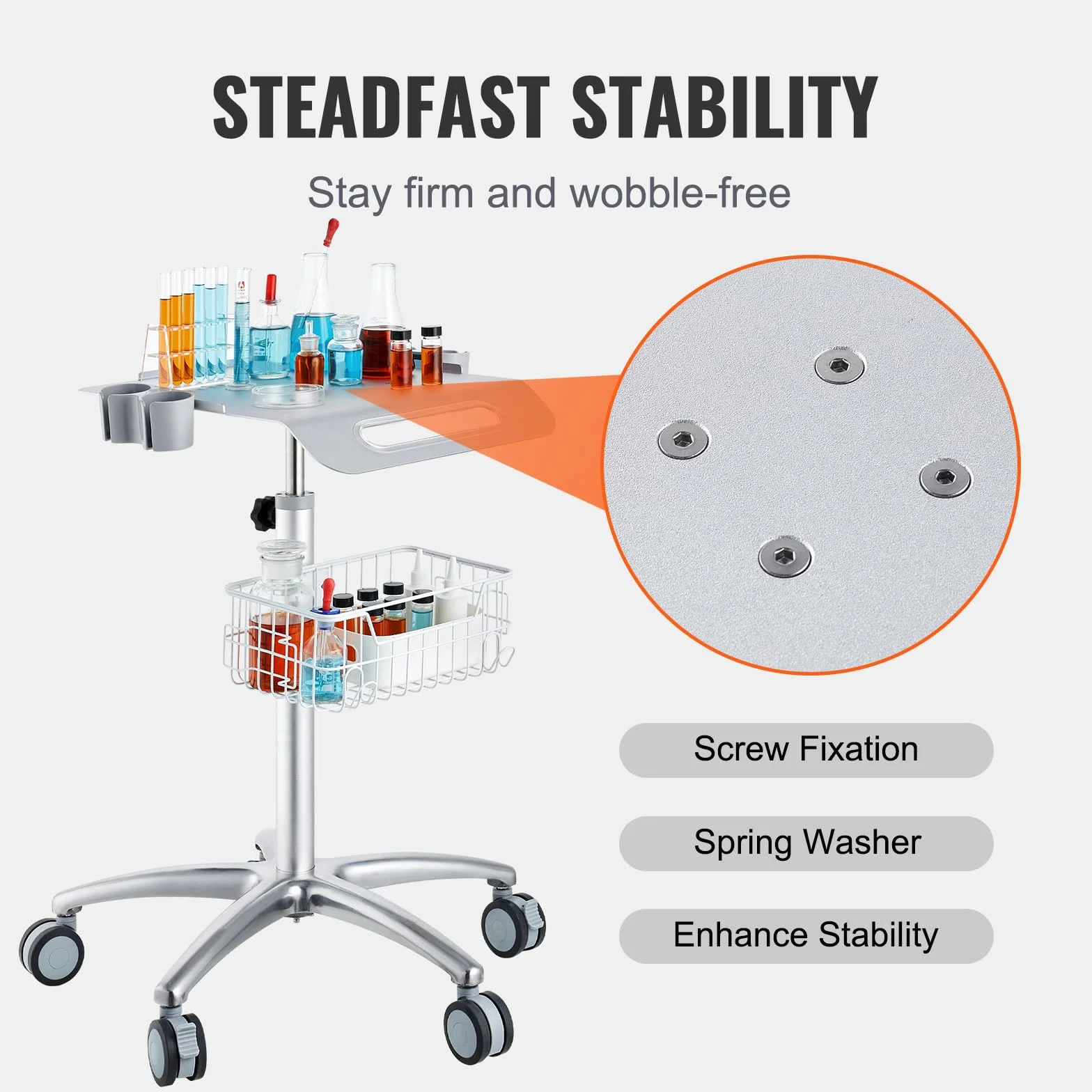 STEADFAST STABILITY

Stay firm and wobble-free

Screw Fixation

Spring Washer

Enhance Stability